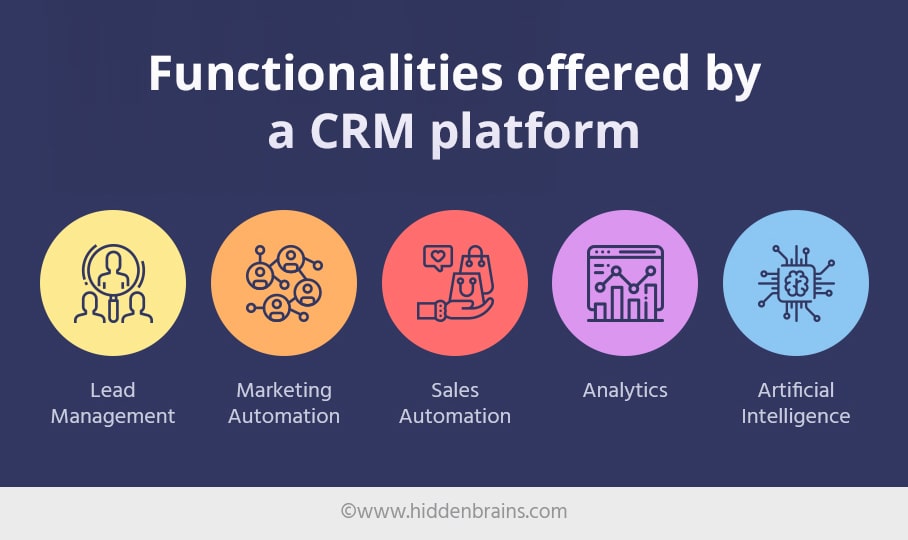 Functionalities offered by a CRM platform

Lead Management

Marketing Automation

Sales Automation

Analytics

Artificial Intelligence

©www.hiddenbrains.com